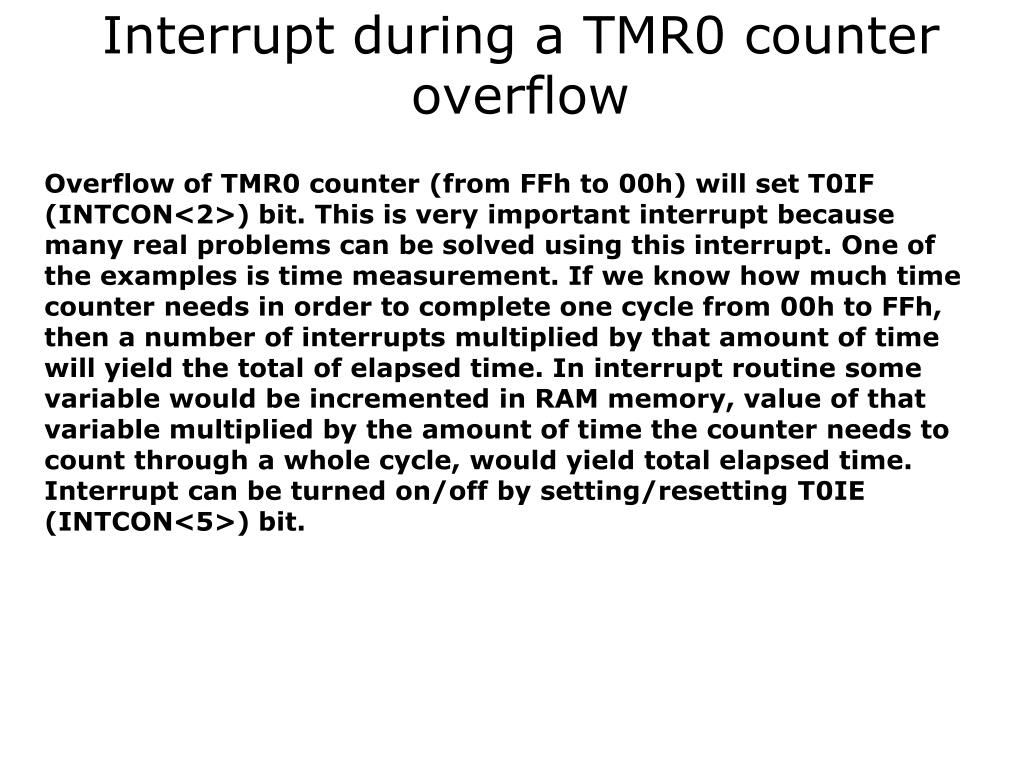 Interrupt during a TMR0 counter overflow

Overflow of TMR0 counter (from FFh to 00h) will set T0IF (INTCON<2>) bit. This is very important interrupt because many real problems can be solved using this interrupt. One of the examples is time measurement. If we know how much time counter needs in order to complete one cycle from 00h to FFh, then a number of interrupts multiplied by that amount of time will yield the total of elapsed time. In interrupt routine some variable would be incremented in RAM memory, value of that variable multiplied by the amount of time the counter needs to count through a whole cycle, would yield total elapsed time. Interrupt can be turned on/off by setting/resetting T0IE (INTCON<5>) bit.